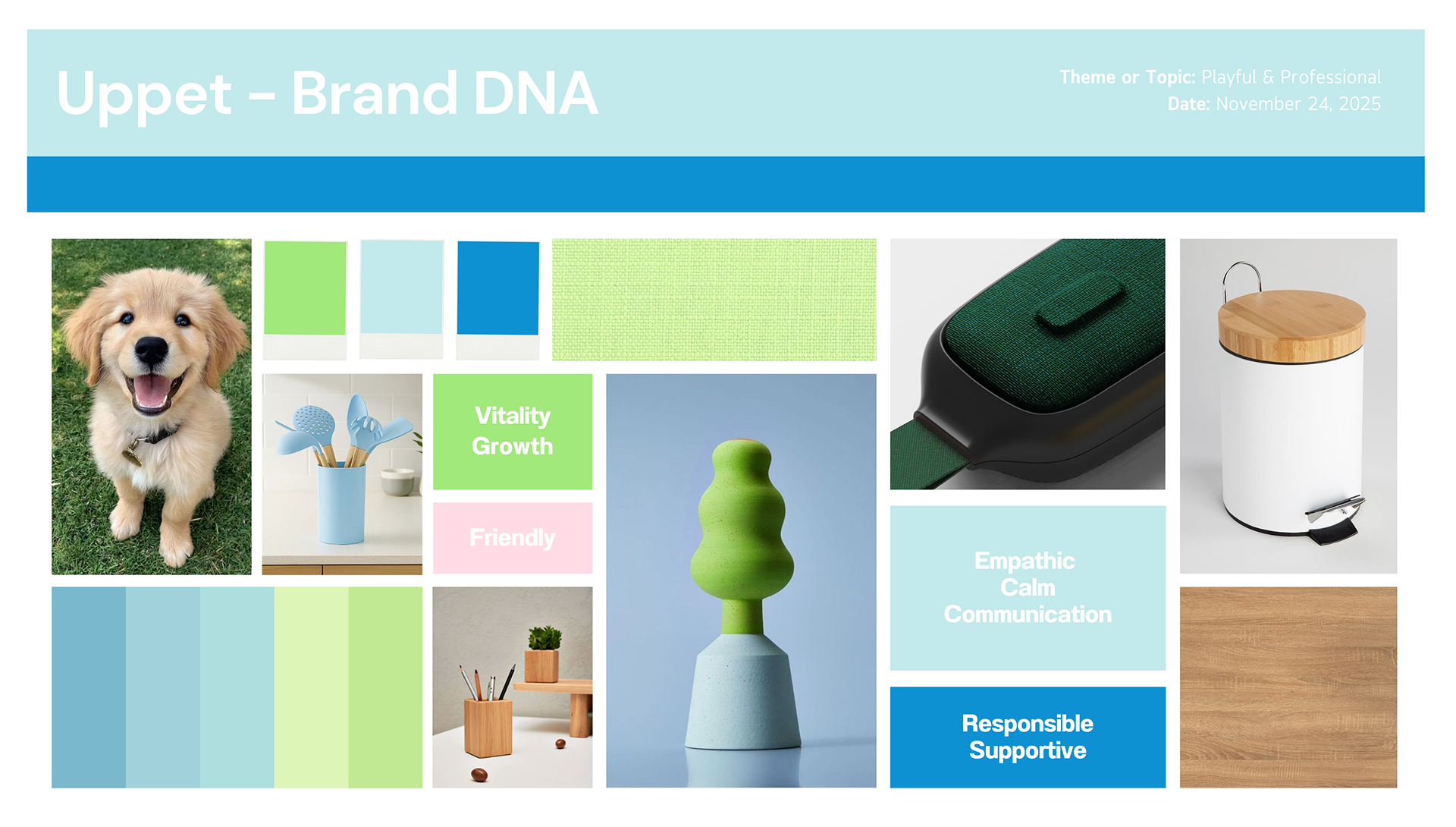 Uppet – Brand DNA

Theme or Topic: Playful & Professional
Date: November 24, 2025

Vitality
Growth

Friendly

Empathic
Calm
Communication

Responsible
Supportive